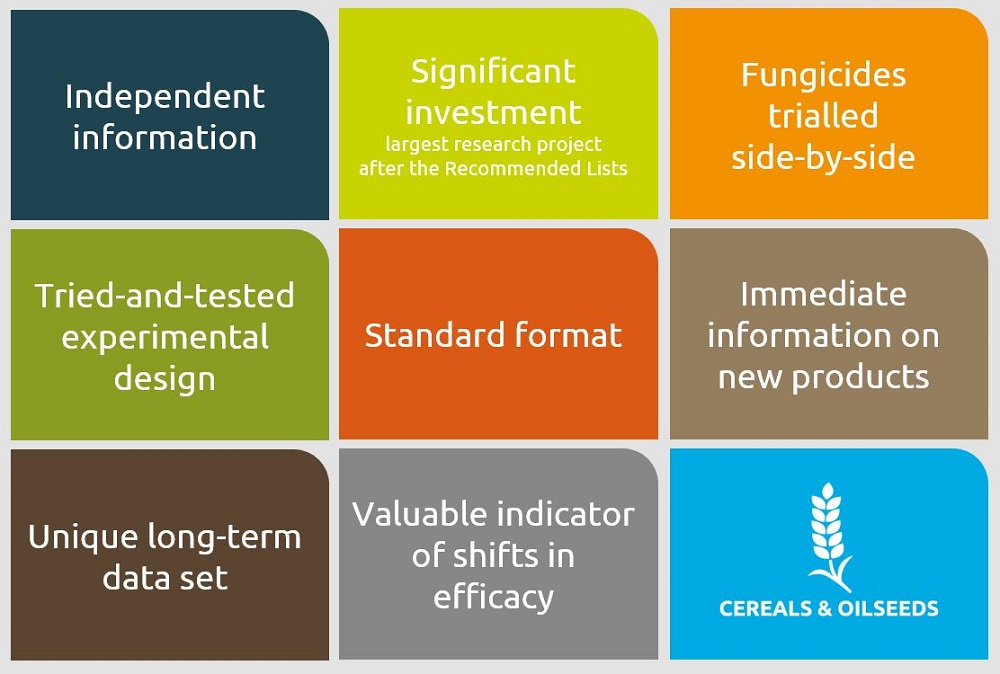 Independent information

Significant investment
largest research project after the Recommended Lists

Fungicides trialled side-by-side

Tried-and-tested experimental design

Standard format

Immediate information on new products

Unique long-term data set

Valuable indicator of shifts in efficacy

CEREALS & OILSEEDS